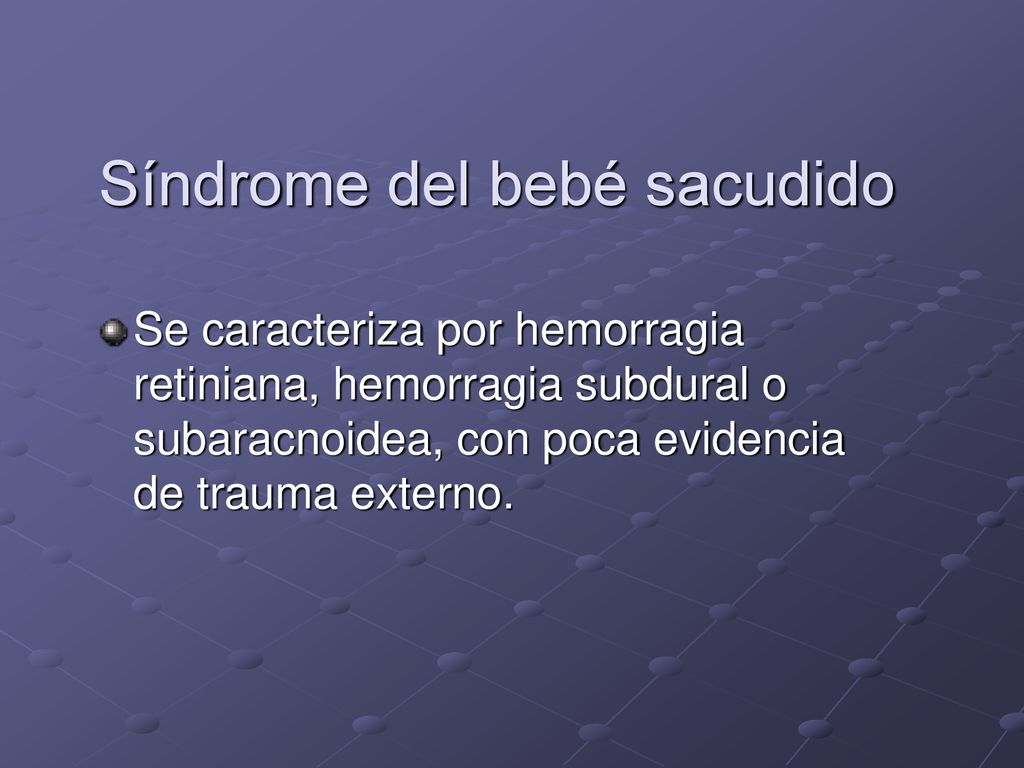 Síndrome del bebé sacudido

Se caracteriza por hemorragia retiniana, hemorragia subdural o subaracnoidea, con poca evidencia de trauma externo.